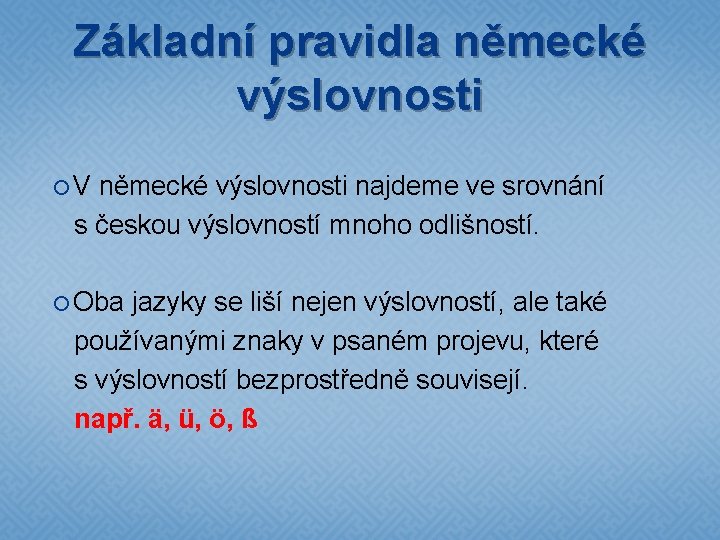 Základní pravidla německé výslovnosti

V německé výslovnosti najdeme ve srovnání s českou výslovností mnoho odlišností.

Oba jazyky se liší nejen výslovností, ale také používanými znaky v psaném projevu, které s výslovností bezprostředně souvisejí. např. ä, ü, ö, ß